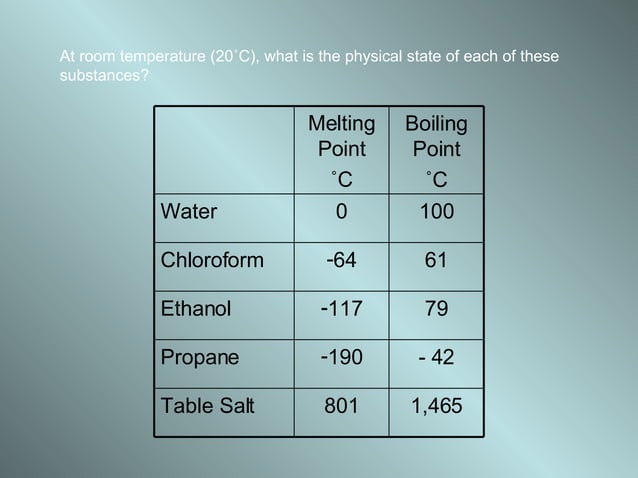 At room temperature (20˚C), what is the physical state of each of these substances?

| | Melting Point ˚C | Boiling Point ˚C |
|---|---|---|
| Water | 0 | 100 |
| Chloroform | -64 | 61 |
| Ethanol | -117 | 79 |
| Propane | -190 | - 42 |
| Table Salt | 801 | 1,465 |